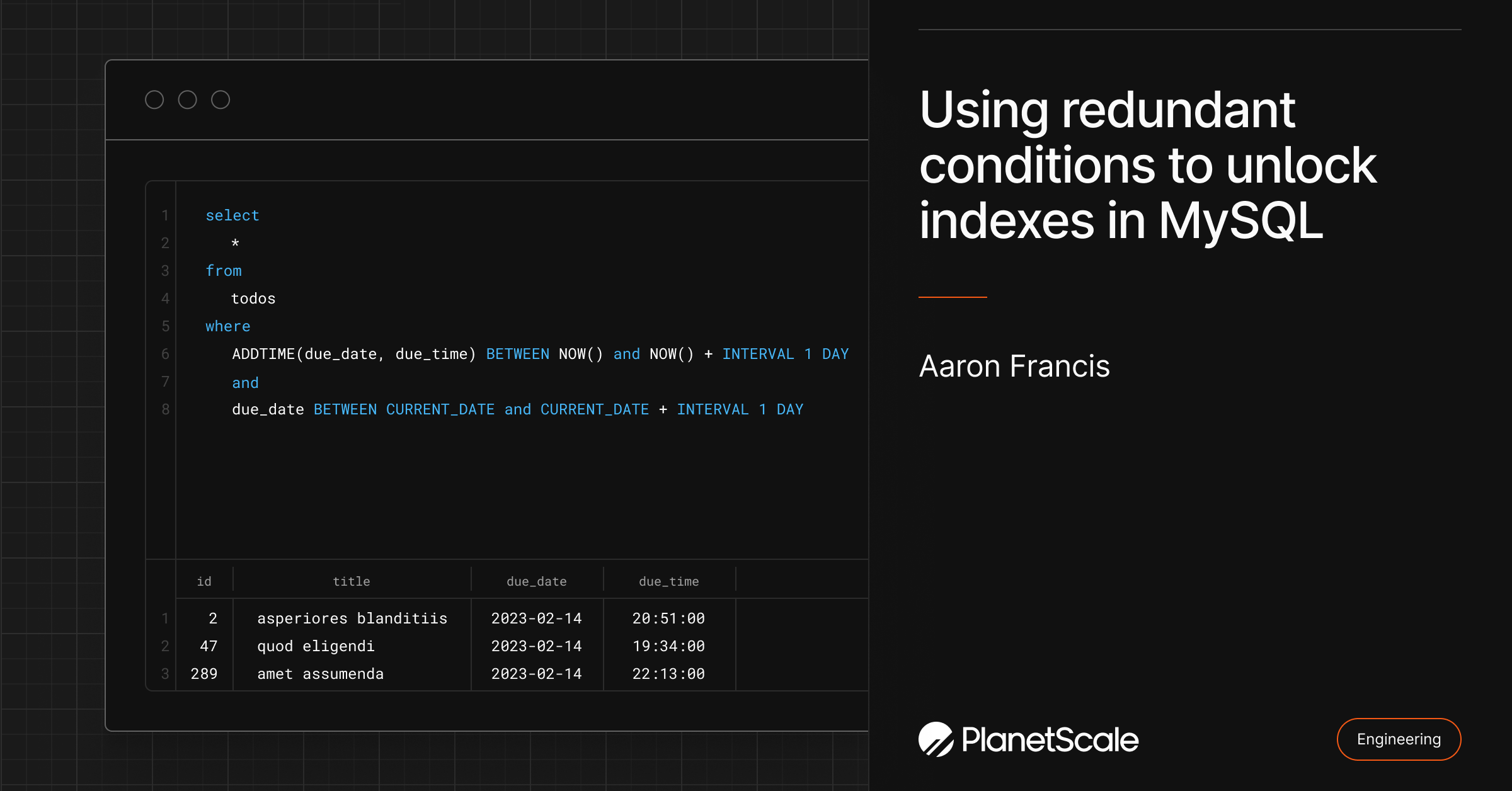 1 select
2 *
3 from
4 todos
5 where
6 ADDTIME(due_date, due_time) BETWEEN NOW() and NOW() + INTERVAL 1 DAY
7 and
8 due_date BETWEEN CURRENT_DATE and CURRENT_DATE + INTERVAL 1 DAY

| | id | title | due_date | due_time |
|---|---|---|---|---|
| 1 | 2 | asperiores blanditiis | 2023-02-14 | 20:51:00 |
| 2 | 47 | quod eligendi | 2023-02-14 | 19:34:00 |
| 3 | 289 | amet assumenda | 2023-02-14 | 22:13:00 |

Using redundant conditions to unlock indexes in MySQL

Aaron Francis

PlanetScale

Engineering